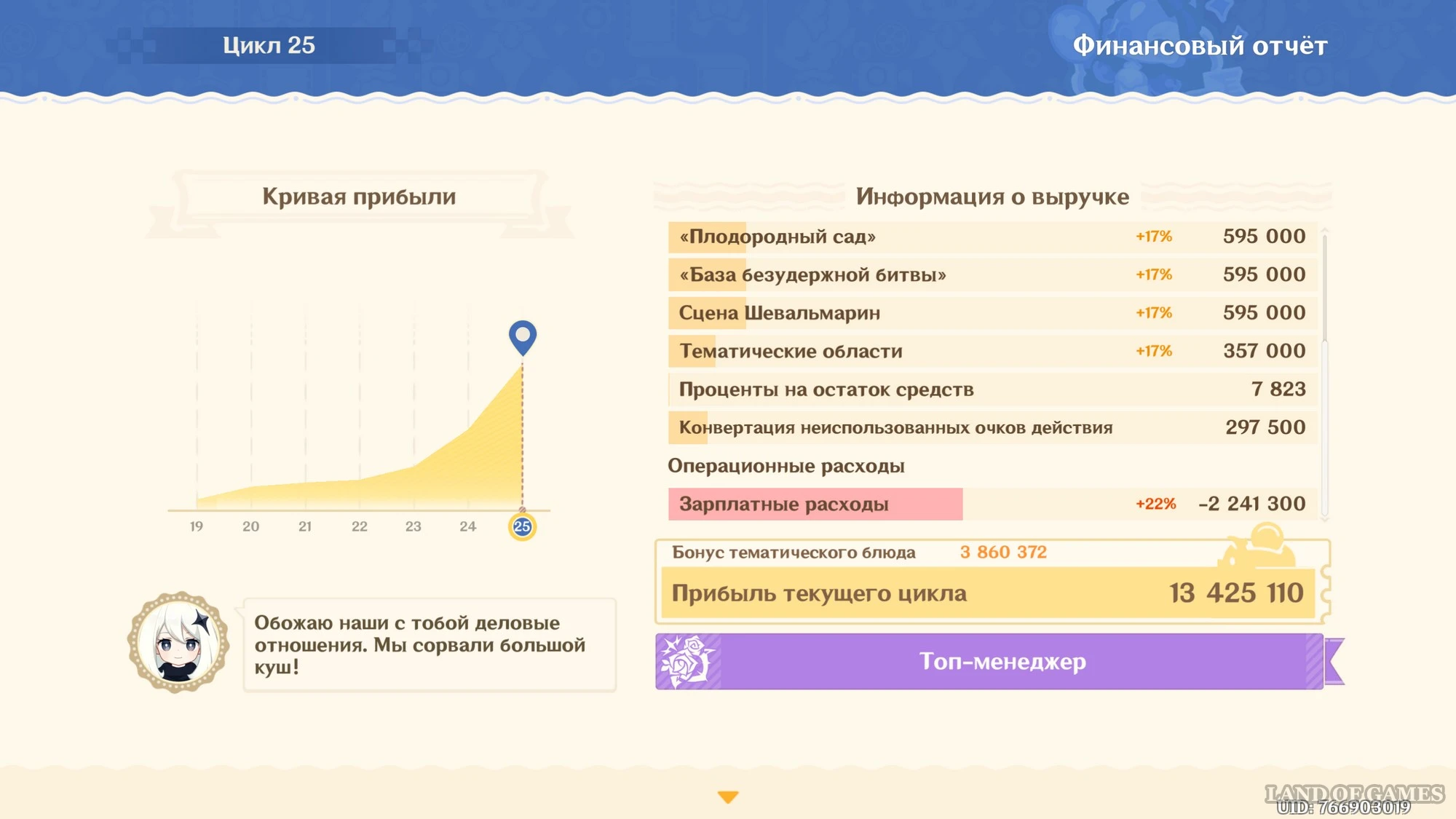 Цикл 25

Финансовый отчёт

Кривая прибыли

19 20 21 22 23 24 25

Обожаю наши с тобой деловые отношения. Мы сорвали большой куш!

Информация о выручке

| | | |
|---|---|---|
| «Плодородный сад» | +17% | 595 000 |
| «База безудержной битвы» | +17% | 595 000 |
| Сцена Шевальмарин | +17% | 595 000 |
| Тематические области | +17% | 357 000 |
| Проценты на остаток средств | | 7 823 |
| Конвертация неиспользованных очков действия | | 297 500 |

Операционные расходы

| | | |
|---|---|---|
| Зарплатные расходы | +22% | -2 241 300 |

Бонус тематического блюда 3 860 372

Прибыль текущего цикла 13 425 110

Топ-менеджер

LAND OF GAMES
UID: 766903019